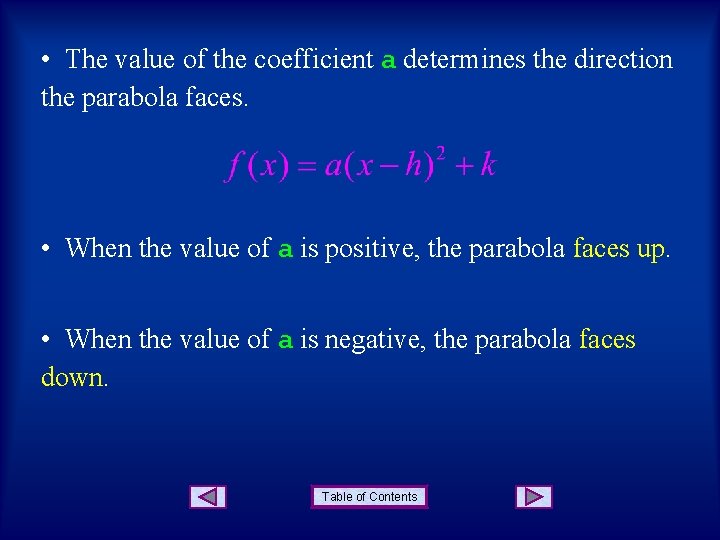 • The value of the coefficient a determines the direction the parabola faces.

$f(x) = a(x-h)^2 + k$

• When the value of a is positive, the parabola faces up.

• When the value of a is negative, the parabola faces down.

Table of Contents